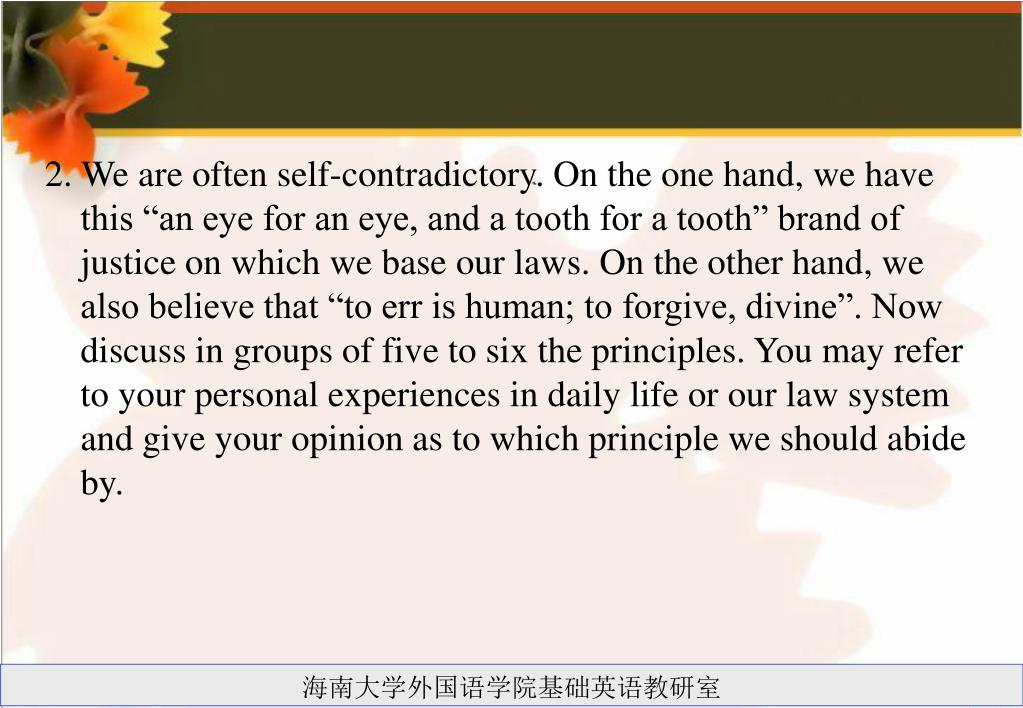 2. We are often self-contradictory. On the one hand, we have this “an eye for an eye, and a tooth for a tooth” brand of justice on which we base our laws. On the other hand, we also believe that “to err is human; to forgive, divine”. Now discuss in groups of five to six the principles. You may refer to your personal experiences in daily life or our law system and give your opinion as to which principle we should abide by.

海南大学外国语学院基础英语教研室